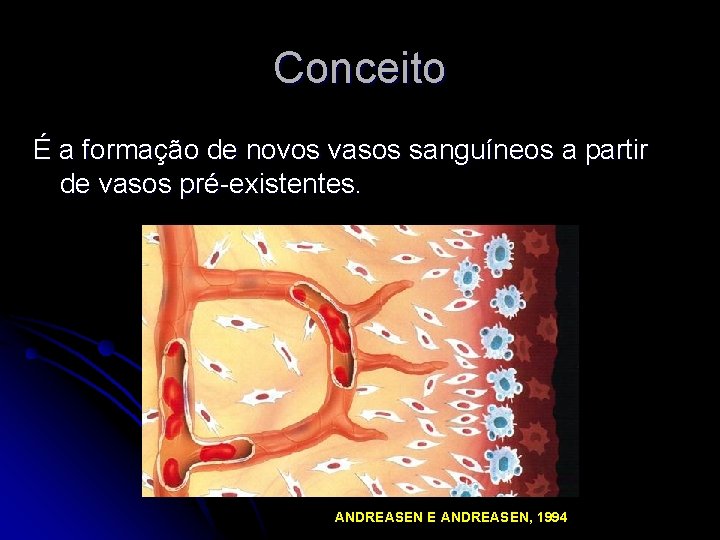 Conceito

É a formação de novos vasos sanguíneos a partir de vasos pré-existentes.

ANDREASEN E ANDREASEN, 1994